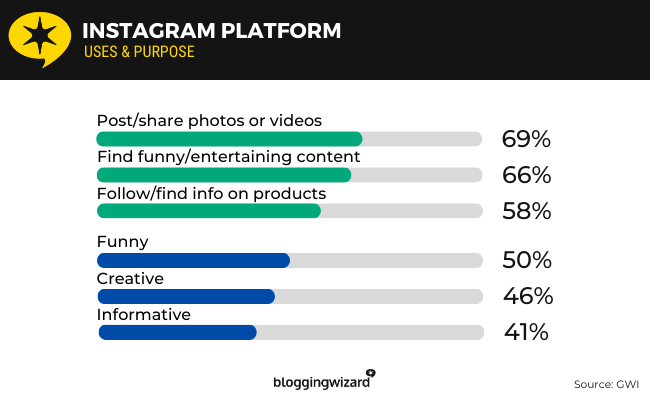 INSTAGRAM PLATFORM
USES & PURPOSE

Post/share photos or videos
69%
Find funny/entertaining content
66%
Follow/find info on products
58%
Funny
50%
Creative
46%
Informative
41%

bloggingwizard

Source: GWI